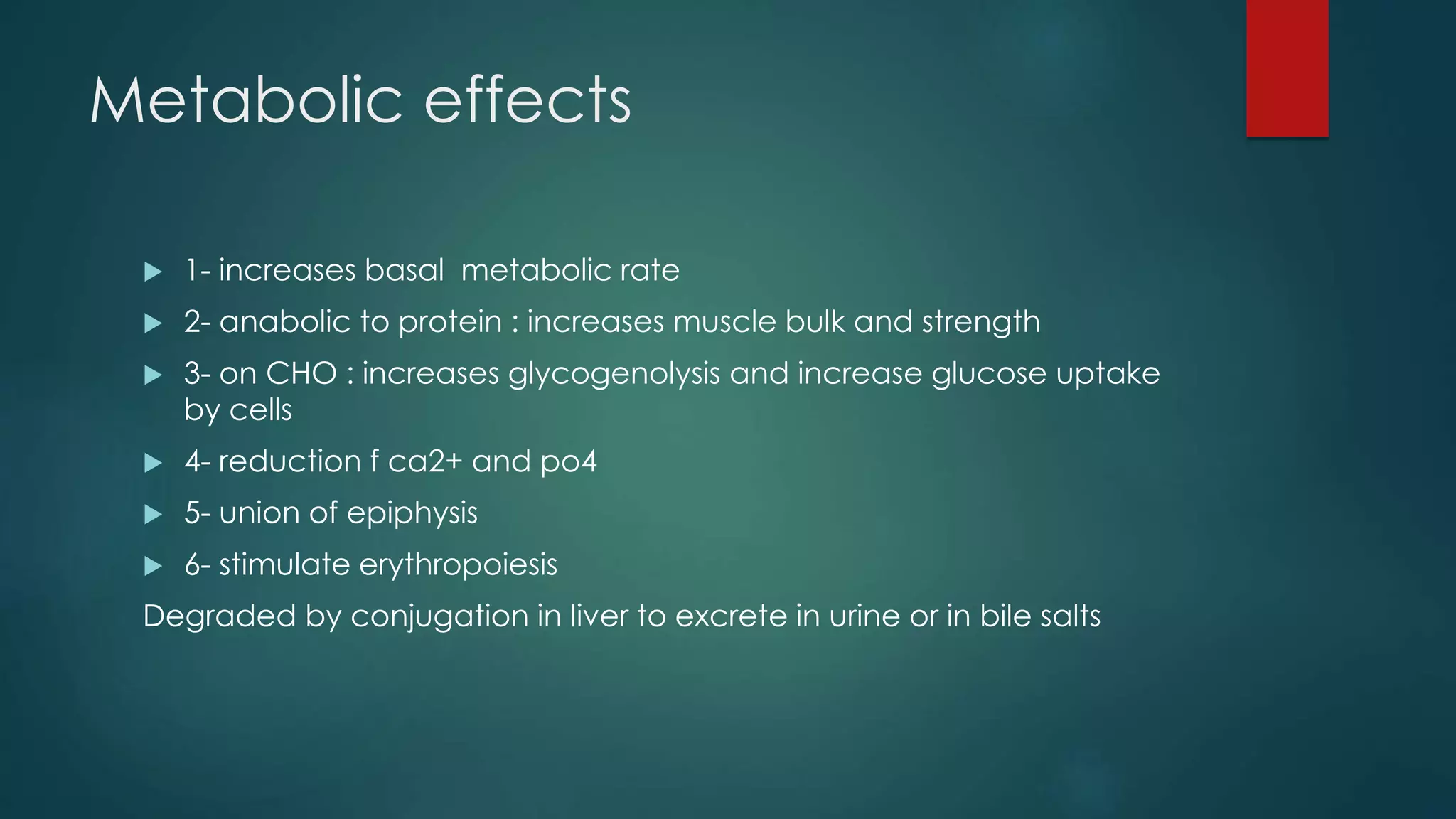 Metabolic effects

1- increases basal  metabolic rate

2- anabolic to protein : increases muscle bulk and strength

3- on CHO : increases glycogenolysis and increase glucose uptake by cells

4- reduction f ca2+ and po4

5- union of epiphysis

6- stimulate erythropoiesis

Degraded by conjugation in liver to excrete in urine or in bile salts